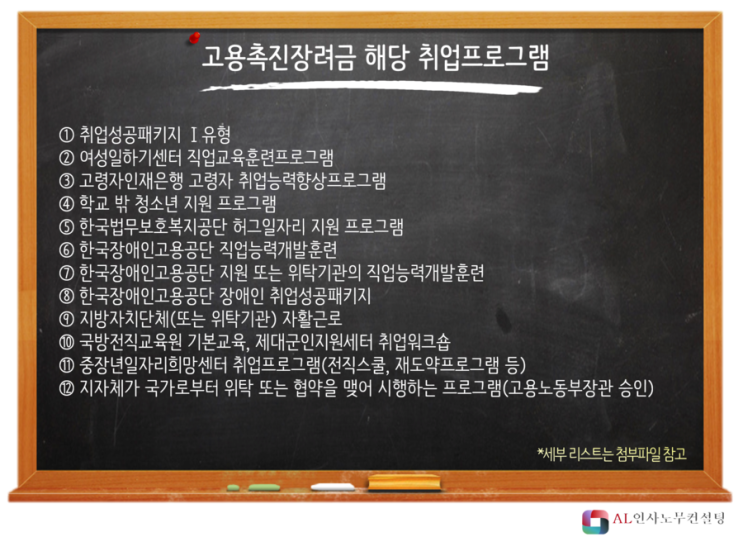 고용촉진장려금 해당 취업프로그램

① 취업성공패키지 Ⅰ유형
② 여성일하기센터 직업교육훈련프로그램
③ 고령자인재은행 고령자 취업능력향상프로그램
④ 학교 밖 청소년 지원 프로그램
⑤ 한국법무보호복지공단 허그일자리 지원 프로그램
⑥ 한국장애인고용공단 직업능력개발훈련
⑦ 한국장애인고용공단 지원 또는 위탁기관의 직업능력개발훈련
⑧ 한국장애인고용공단 장애인 취업성공패키지
⑨ 지방자치단체(또는 위탁기관) 자활근로
⑩ 국방전직교육원 기본교육, 제대군인지원세터 취업워크숍
⑪ 중장년일자리희망센터 취업프로그램(전직스쿨, 재도약프로그램 등)
⑫ 지자체가 국가로부터 위탁 또는 협약을 맺어 시행하는 프로그램(고용노동부장관 승인)

*세부 리스트는 첨부파일 참고

AL인사노무컨설팅